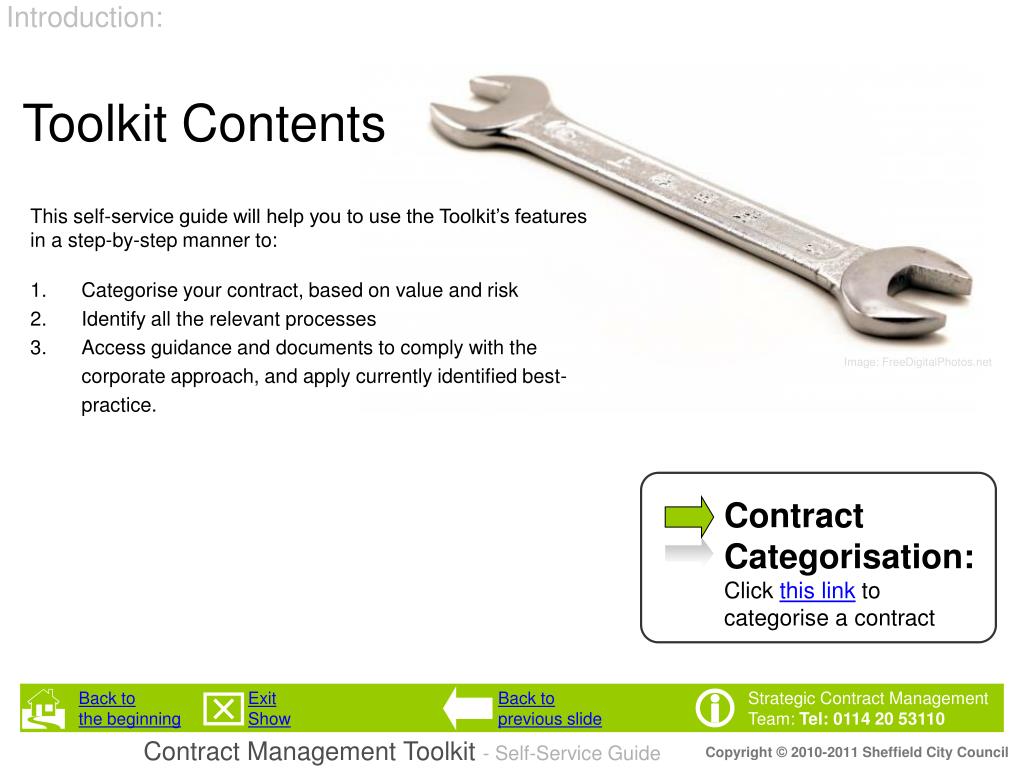 Introduction:

Toolkit Contents

This self-service guide will help you to use the Toolkit's features in a step-by-step manner to:

1. Categorise your contract, based on value and risk
2. Identify all the relevant processes
3. Access guidance and documents to comply with the corporate approach, and apply currently identified best-practice.

Image: FreeDigitalPhotos.net

Contract Categorisation:
Click this link to categorise a contract

Back to the beginning

Exit Show

Back to previous slide

Strategic Contract Management Team: Tel: 0114 20 53110

Contract Management Toolkit - Self-Service Guide

Copyright © 2010-2011 Sheffield City Council